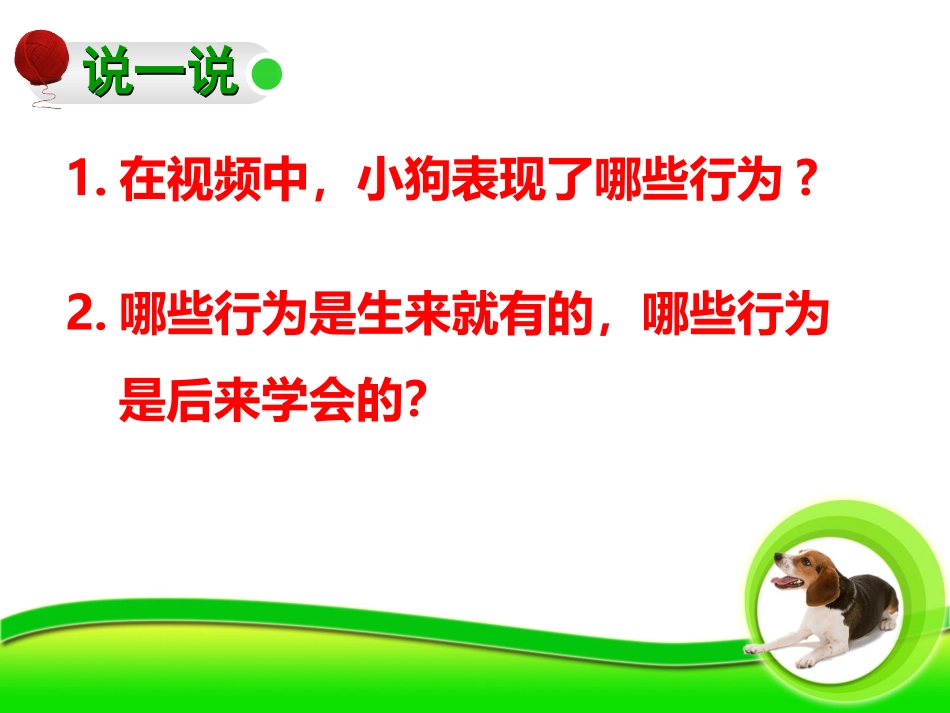 说一说

1. 在视频中，小狗表现了哪些行为？

2. 哪些行为是生来就有的，哪些行为是后来学会的?